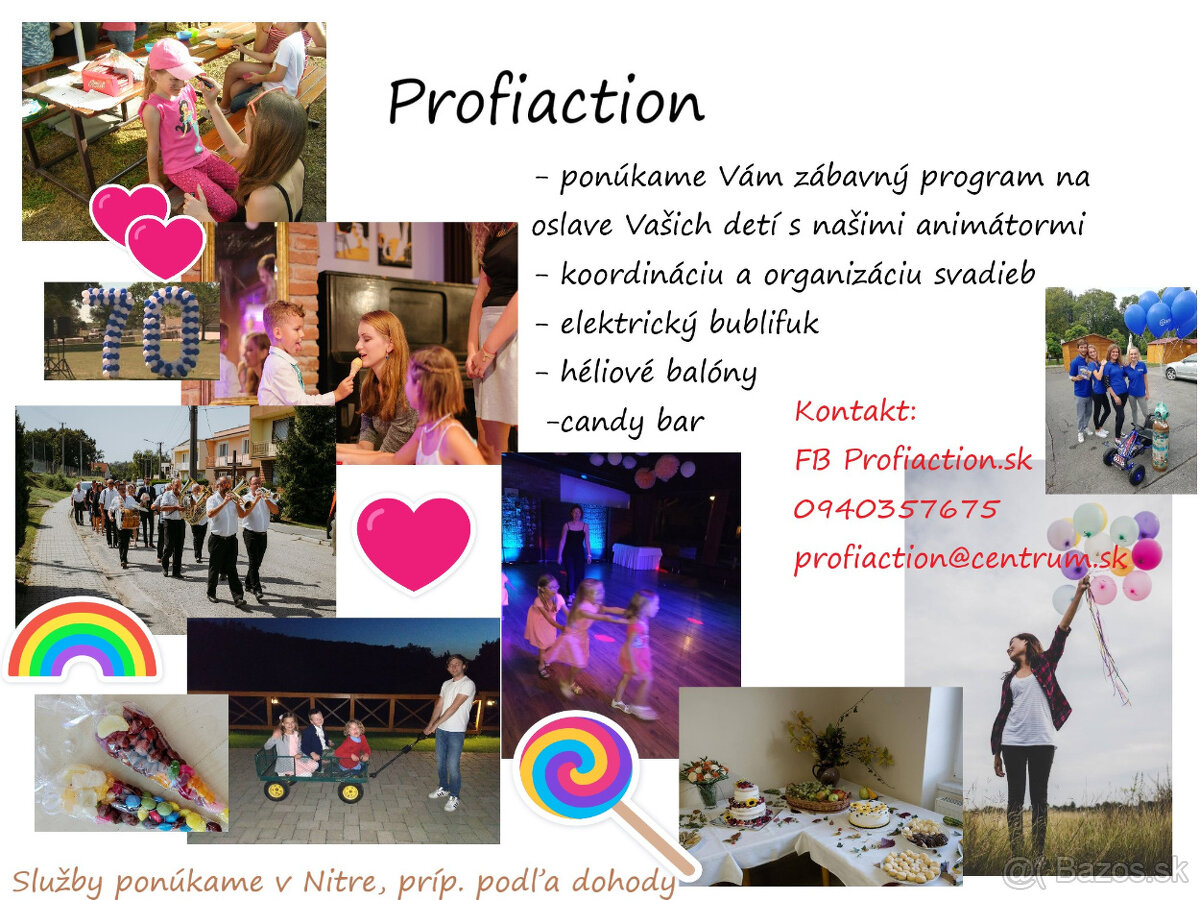 Profiaction

- ponúkame Vám zábavný program na oslave Vašich detí s našimi animátormi
- koordináciu a organizáciu svadieb
- elektrický bublifuk
- héliové balóny
-candy bar

Kontakt:
FB Profiaction.sk
0940357675
profiaction@centrum.sk

70

Služby ponúkame v Nitre, príp. podľa dohody

Bazos.sk